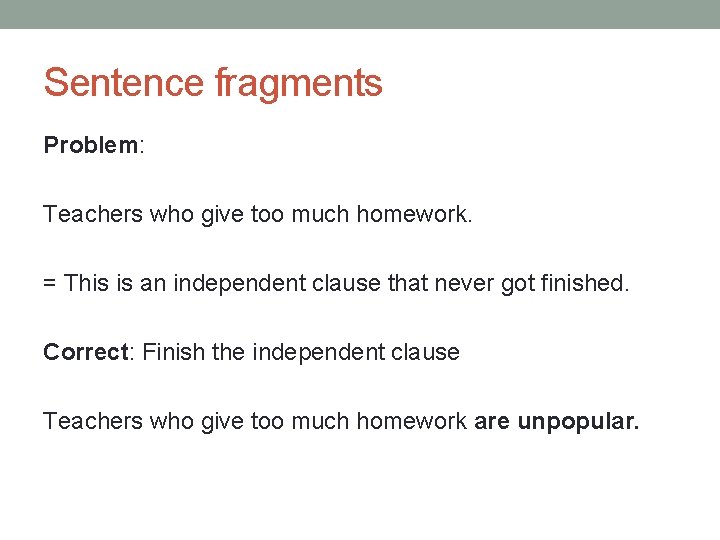 Sentence fragments

Problem:

Teachers who give too much homework.

= This is an independent clause that never got finished.

Correct: Finish the independent clause

Teachers who give too much homework are unpopular.